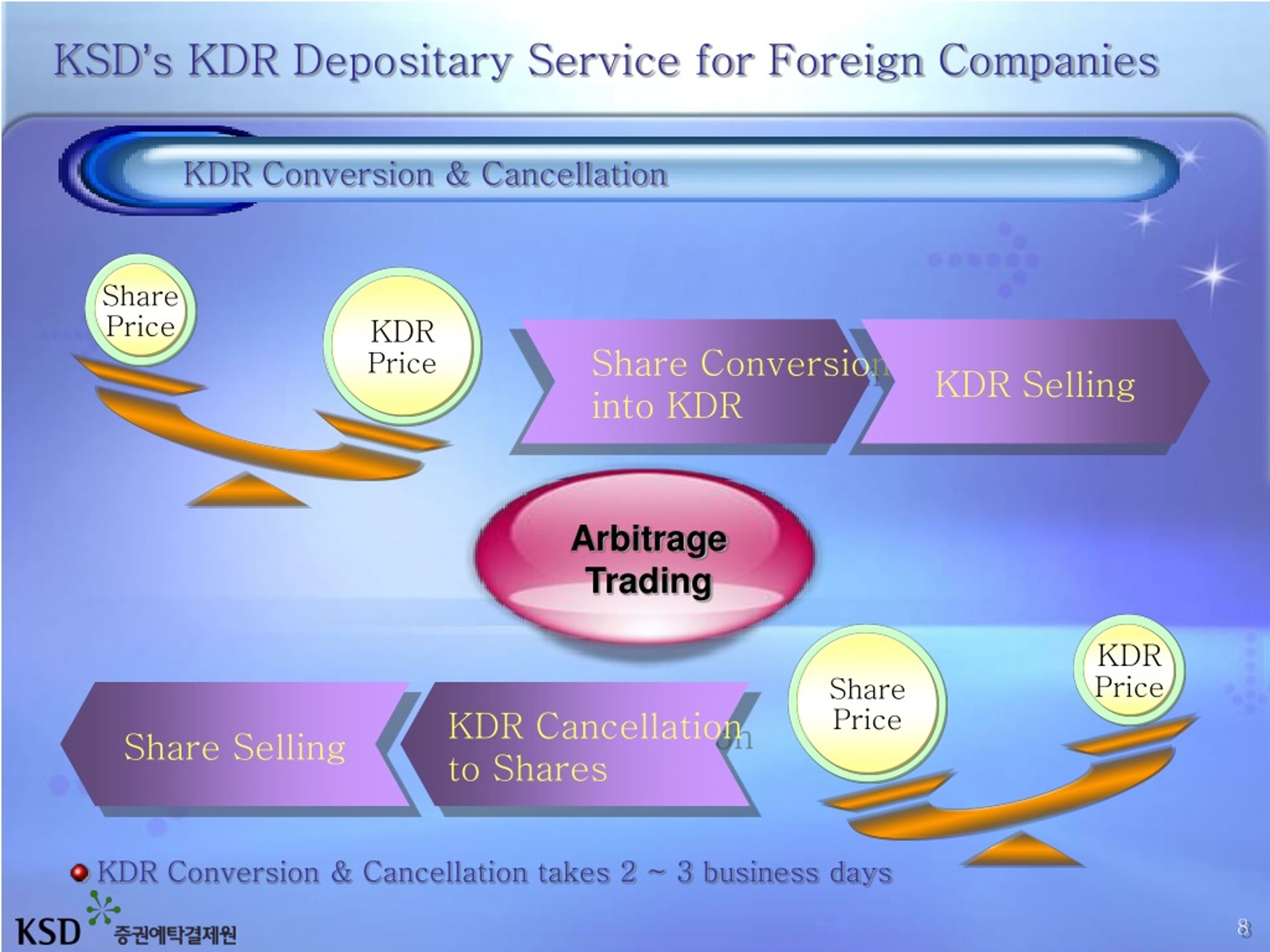 KSD's KDR Depositary Service for Foreign Companies

KDR Conversion & Cancellation

Share Price

KDR Price

Share Conversion into KDR

KDR Selling

Arbitrage Trading

Share Selling

KDR Cancellation to Shares

Share Price

KDR Price

KDR Conversion & Cancellation takes 2 ~ 3 business days

KSD 증권예탁결제원

8